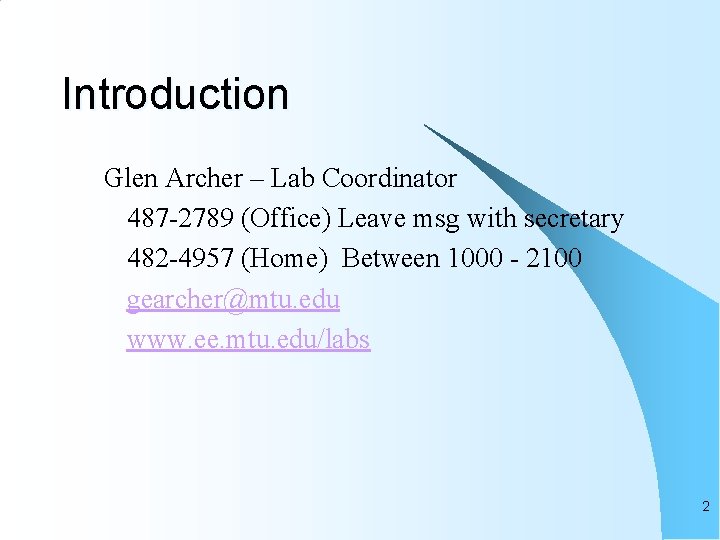 Introduction

Glen Archer – Lab Coordinator

487-2789 (Office) Leave msg with secretary

482-4957 (Home) Between 1000 - 2100

gearcher@mtu.edu

www.ee.mtu.edu/labs

2